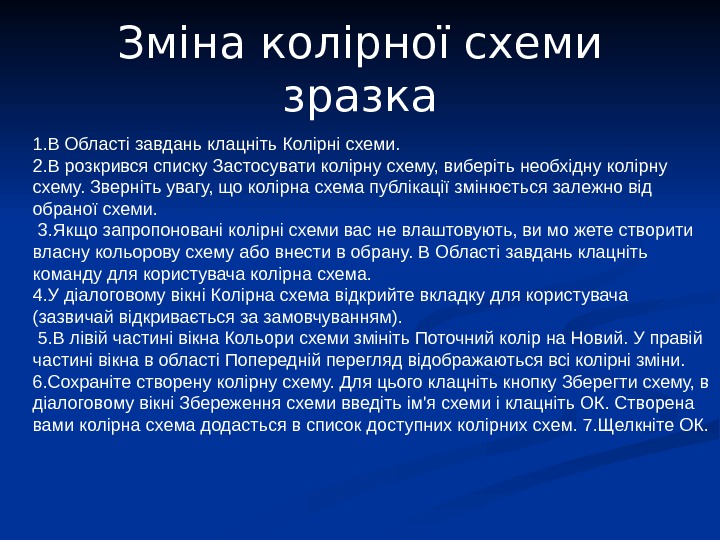 Зміна колірної схеми зразка

1.В Області завдань клацніть Колірні схеми.
2.В розкрився списку Застосувати колірну схему, виберіть необхідну колірну схему. Зверніть увагу, що колірна схема публікації змінюється залежно від обраної схеми.
 3.Якщо запропоновані колірні схеми вас не влаштовують, ви мо жете створити власну кольорову схему або внести в обрану. В Області завдань клацніть команду для користувача колірна схема.
4.У діалоговому вікні Колірна схема відкрийте вкладку для користувача (зазвичай відкривається за замовчуванням).
 5.В лівій частині вікна Кольори схеми змініть Поточний колір на Новий. У правій частині вікна в області Попередній перегляд відображаються всі колірні зміни.
6.Сохраніте створену колірну схему. Для цього клацніть кнопку Зберегти схему, в діалоговому вікні Збереження схеми введіть ім'я схеми і клацніть ОК. Створена вами колірна схема додасться в список доступних колірних схем. 7.Щелкніте ОК.